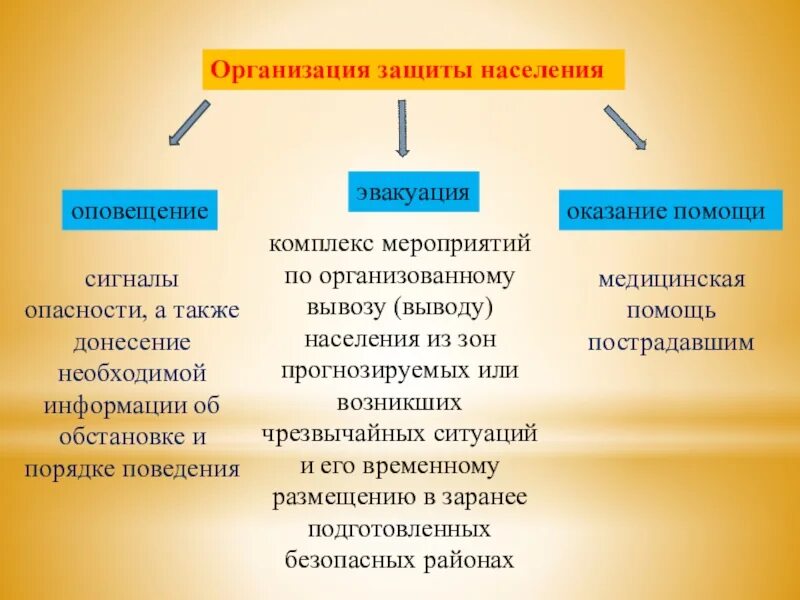 Организация защиты населения

оповещение

сигналы опасности, а также донесение необходимой информации об обстановке и порядке поведения

эвакуация

комплекс мероприятий по организованному вывозу (выводу) населения из зон прогнозируемых или возникших чрезвычайных ситуаций и его временному размещению в заранее подготовленных безопасных районах

оказание помощи

медицинская помощь пострадавшим